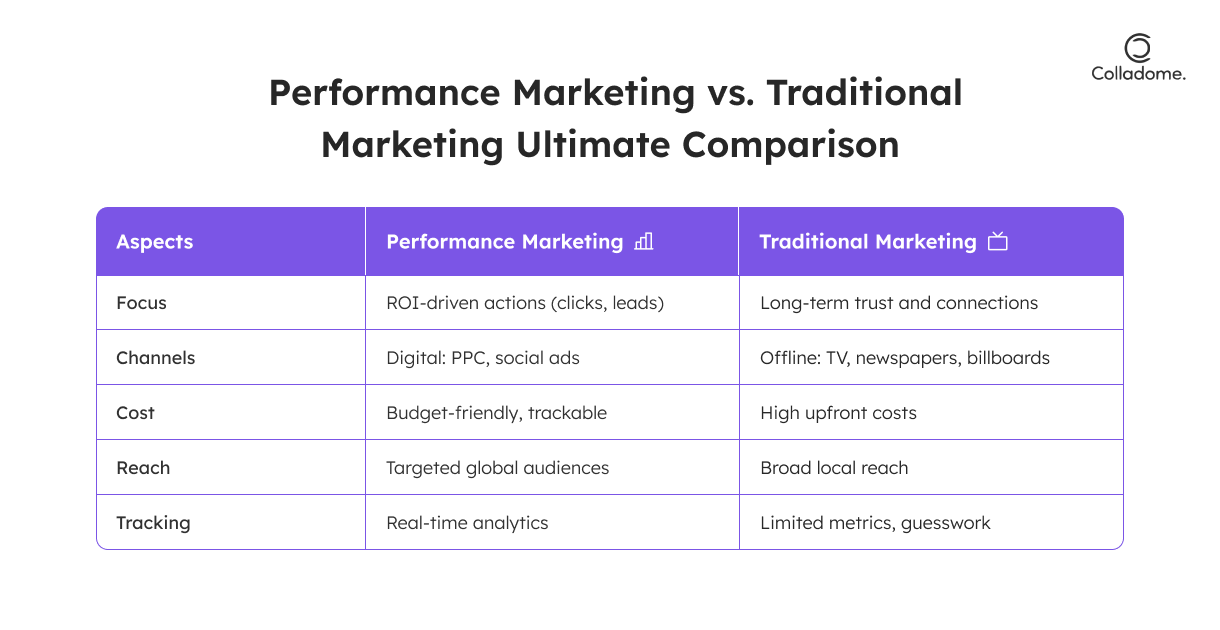 Colladome.

Performance Marketing vs. Traditional Marketing Ultimate Comparison

| Aspects | Performance Marketing | Traditional Marketing |
|---|---|---|
| Focus | ROI-driven actions (clicks, leads) | Long-term trust and connections |
| Channels | Digital: PPC, social ads | Offline: TV, newspapers, billboards |
| Cost | Budget-friendly, trackable | High upfront costs |
| Reach | Targeted global audiences | Broad local reach |
| Tracking | Real-time analytics | Limited metrics, guesswork |